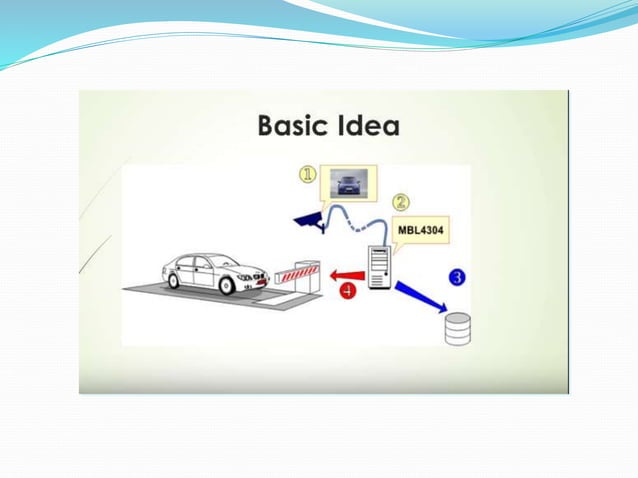 Basic Idea

1

2

MBL4304

3

4